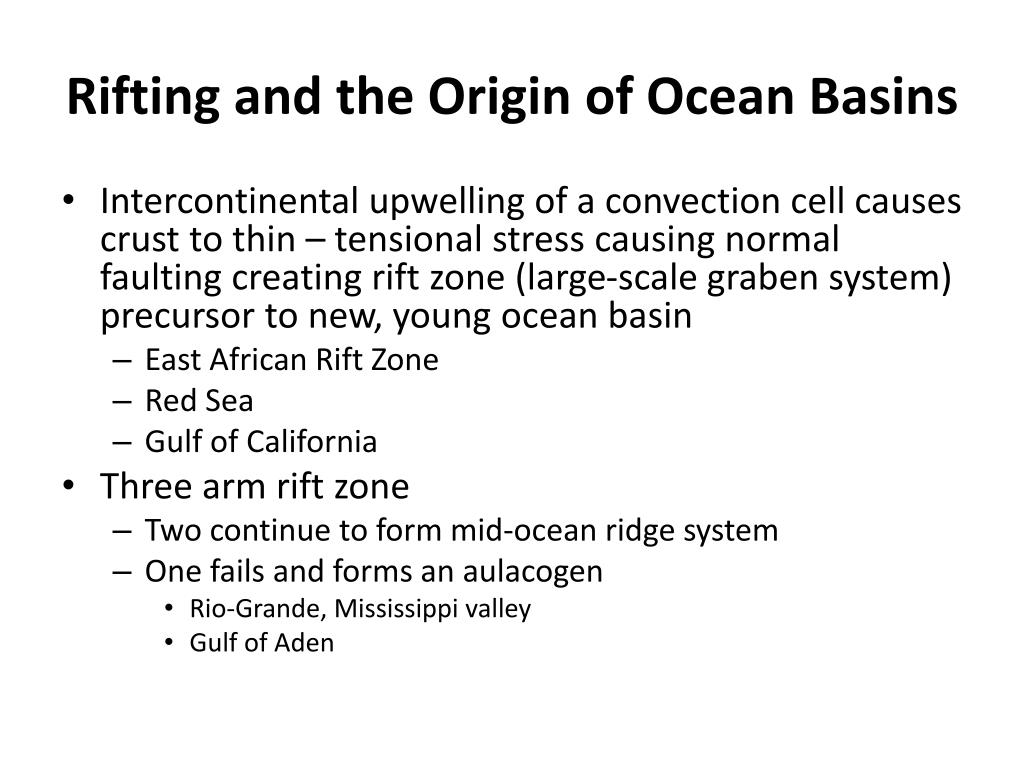 Rifting and the Origin of Ocean Basins

• Intercontinental upwelling of a convection cell causes crust to thin – tensional stress causing normal faulting creating rift zone (large-scale graben system) precursor to new, young ocean basin
  – East African Rift Zone
  – Red Sea
  – Gulf of California
• Three arm rift zone
  – Two continue to form mid-ocean ridge system
  – One fails and forms an aulacogen
    • Rio-Grande, Mississippi valley
    • Gulf of Aden